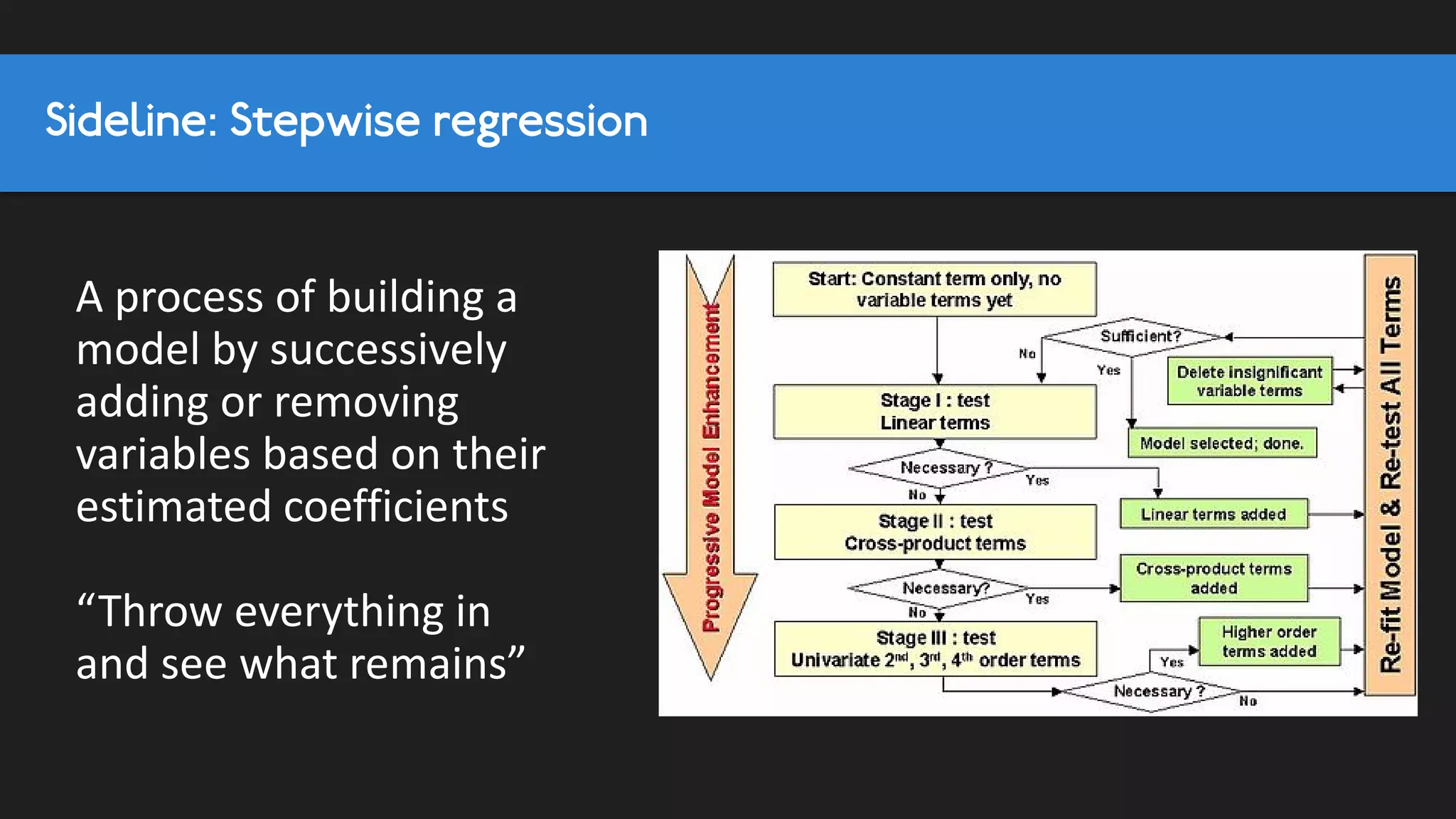 Sideline: Stepwise regression

A process of building a model by successively adding or removing variables based on their estimated coefficients

“Throw everything in and see what remains”

Progressive Model Enhancement

Start: Constant term only, no variable terms yet

Sufficient?

No

Yes

Delete insignificant variable terms

Stage I : test Linear terms

Model selected; done.

Necessary ?

Yes

No

Linear terms added

Stage II : test Cross-product terms

Cross-product terms added

Necessary?

Yes

No

Stage III : test Univariate $2^{nd}$, $3^{rd}$, $4^{th}$ order terms

Higher order terms added

Yes

Necessary ?

No

Re-fit Model & Re-test All Terms